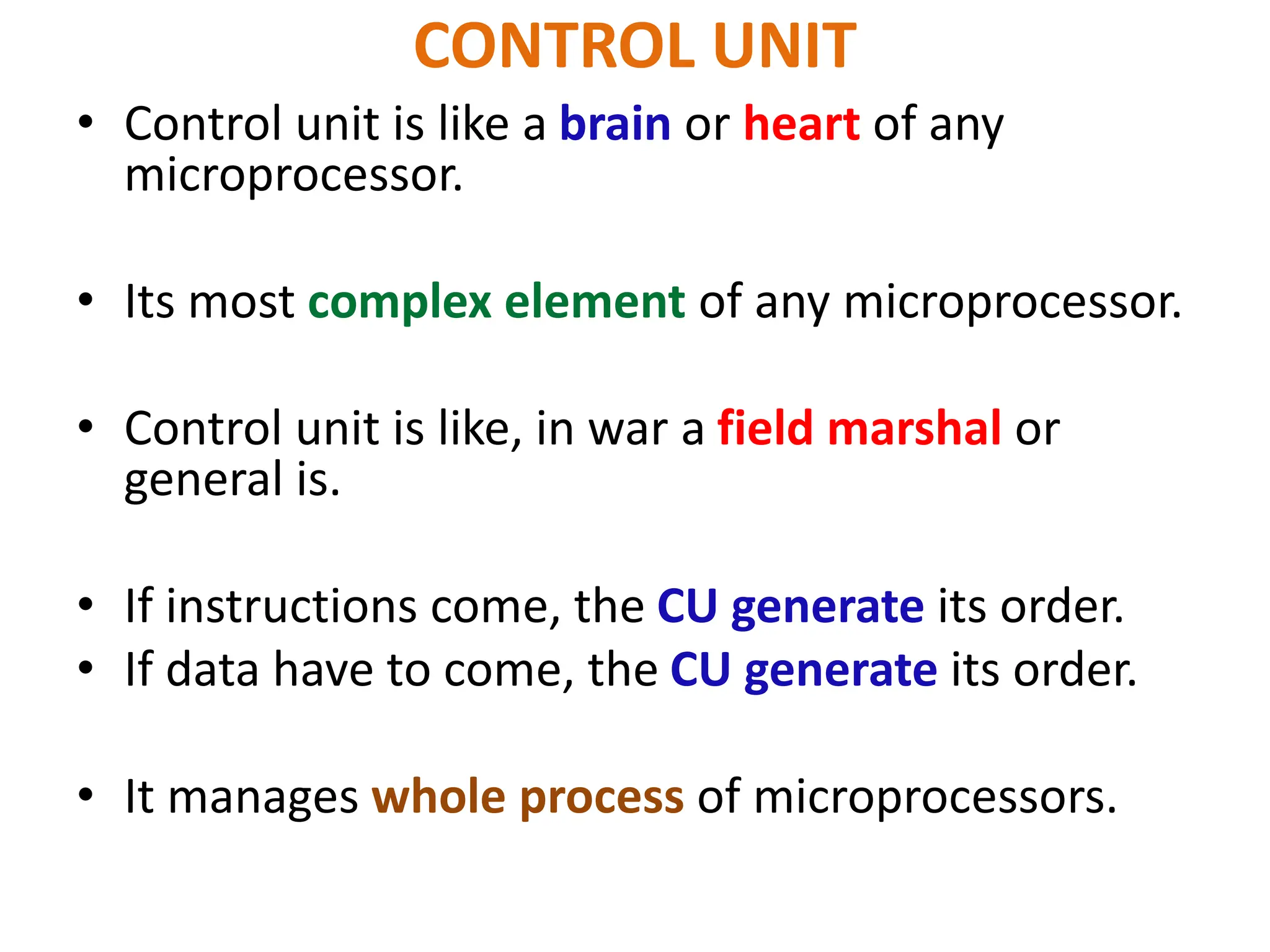 CONTROL UNIT

• Control unit is like a brain or heart of any microprocessor.

• Its most complex element of any microprocessor.

• Control unit is like, in war a field marshal or general is.

• If instructions come, the CU generate its order.
• If data have to come, the CU generate its order.

• It manages whole process of microprocessors.